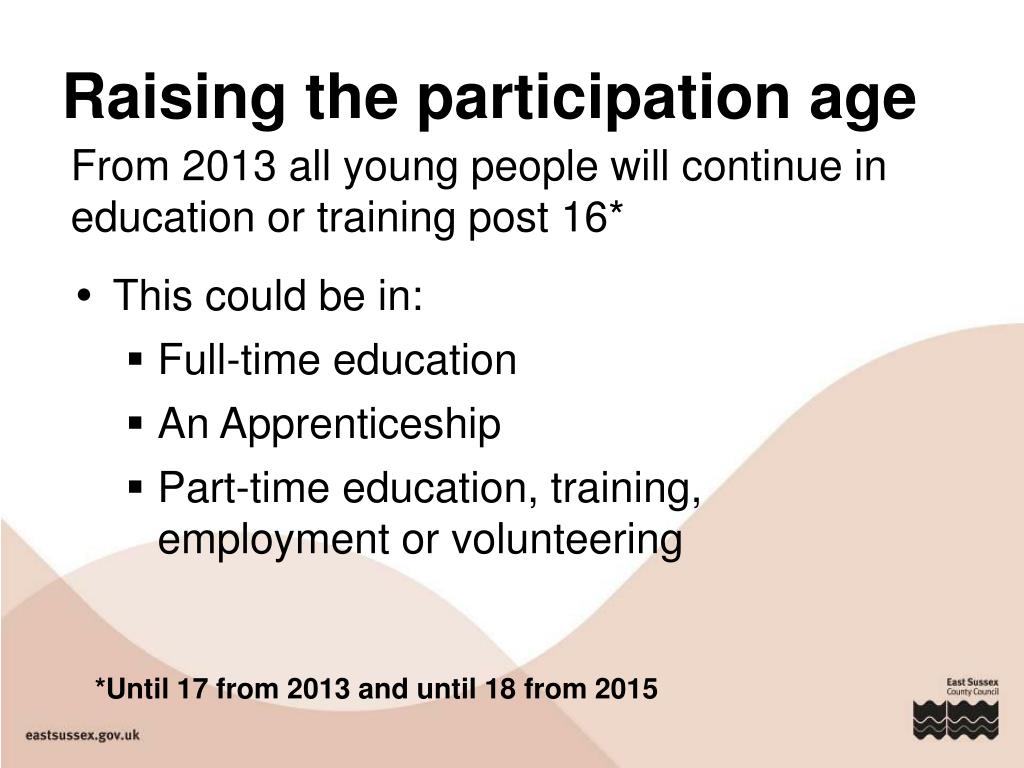 Raising the participation age

From 2013 all young people will continue in education or training post 16*

• This could be in:
▪ Full-time education
▪ An Apprenticeship
▪ Part-time education, training, employment or volunteering

*Until 17 from 2013 and until 18 from 2015

eastsussex.gov.uk

East Sussex County Council